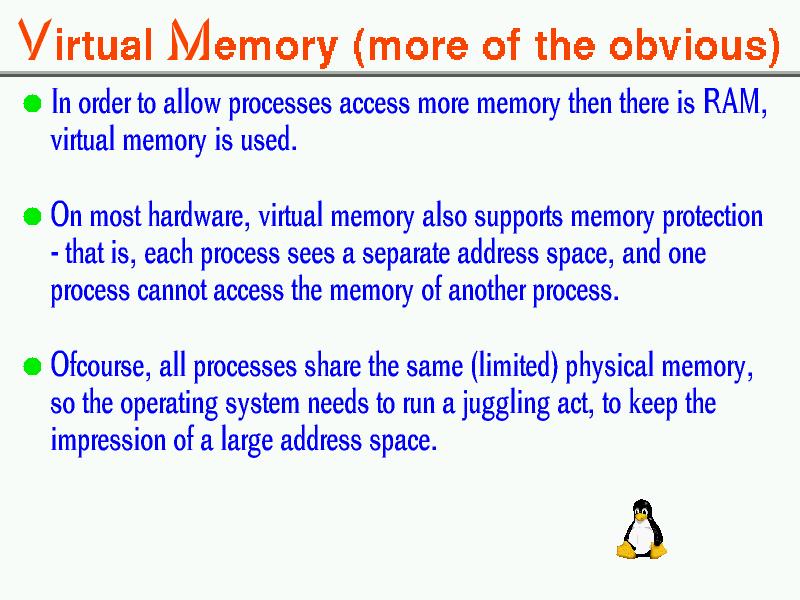 Virtual Memory (more of the obvious)

In order to allow processes access more memory then there is RAM, virtual memory is used.

On most hardware, virtual memory also supports memory protection - that is, each process sees a separate address space, and one process cannot access the memory of another process.

Ofcourse, all processes share the same (limited) physical memory, so the operating system needs to run a juggling act, to keep the impression of a large address space.